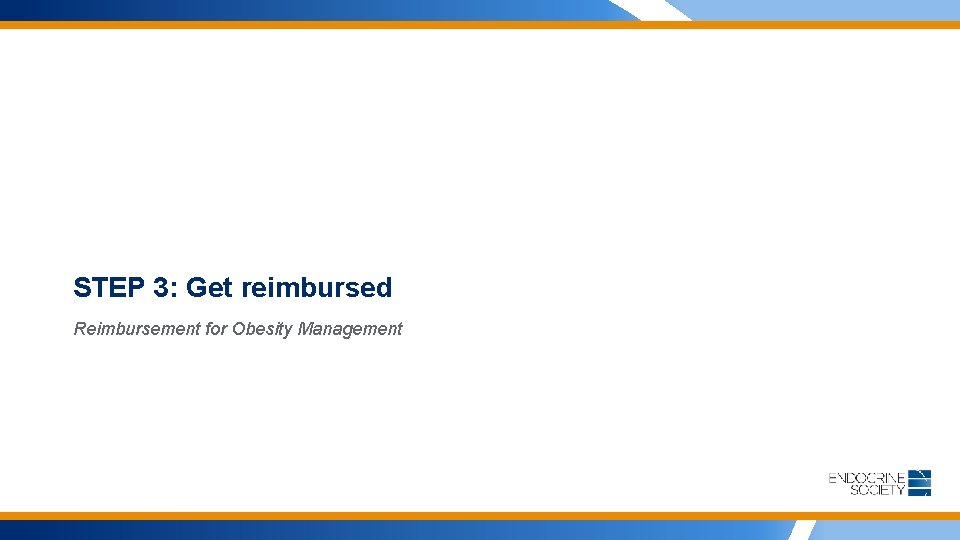 STEP 3: Get reimbursed

Reimbursement for Obesity Management

ENDOCRINE SOCIETY